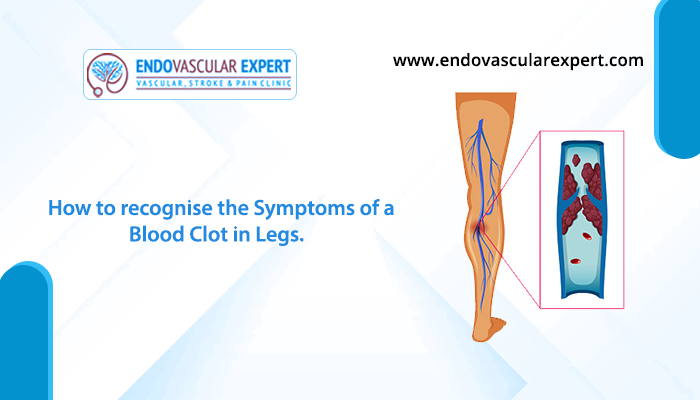 ENDOVASCULAR EXPERT
VASCULAR, STROKE & PAIN CLINIC

www.endovascularexpert.com

How to recognise the Symptoms of a Blood Clot in Legs.